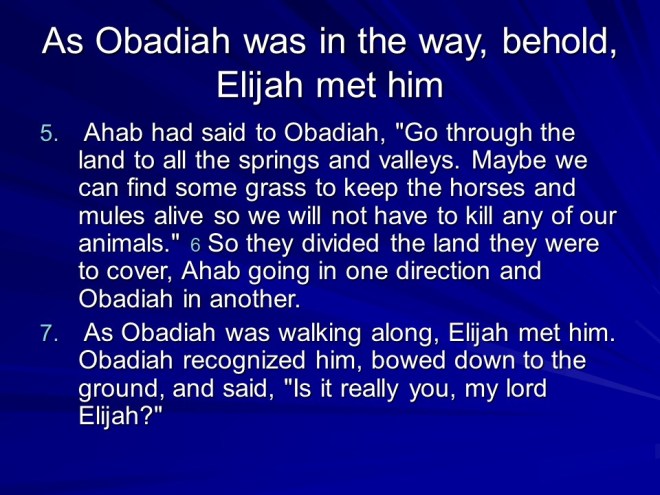 As Obadiah was in the way, behold, Elijah met him

5. Ahab had said to Obadiah, "Go through the land to all the springs and valleys. Maybe we can find some grass to keep the horses and mules alive so we will not have to kill any of our animals." 6 So they divided the land they were to cover, Ahab going in one direction and Obadiah in another.

7. As Obadiah was walking along, Elijah met him. Obadiah recognized him, bowed down to the ground, and said, "Is it really you, my lord Elijah?"